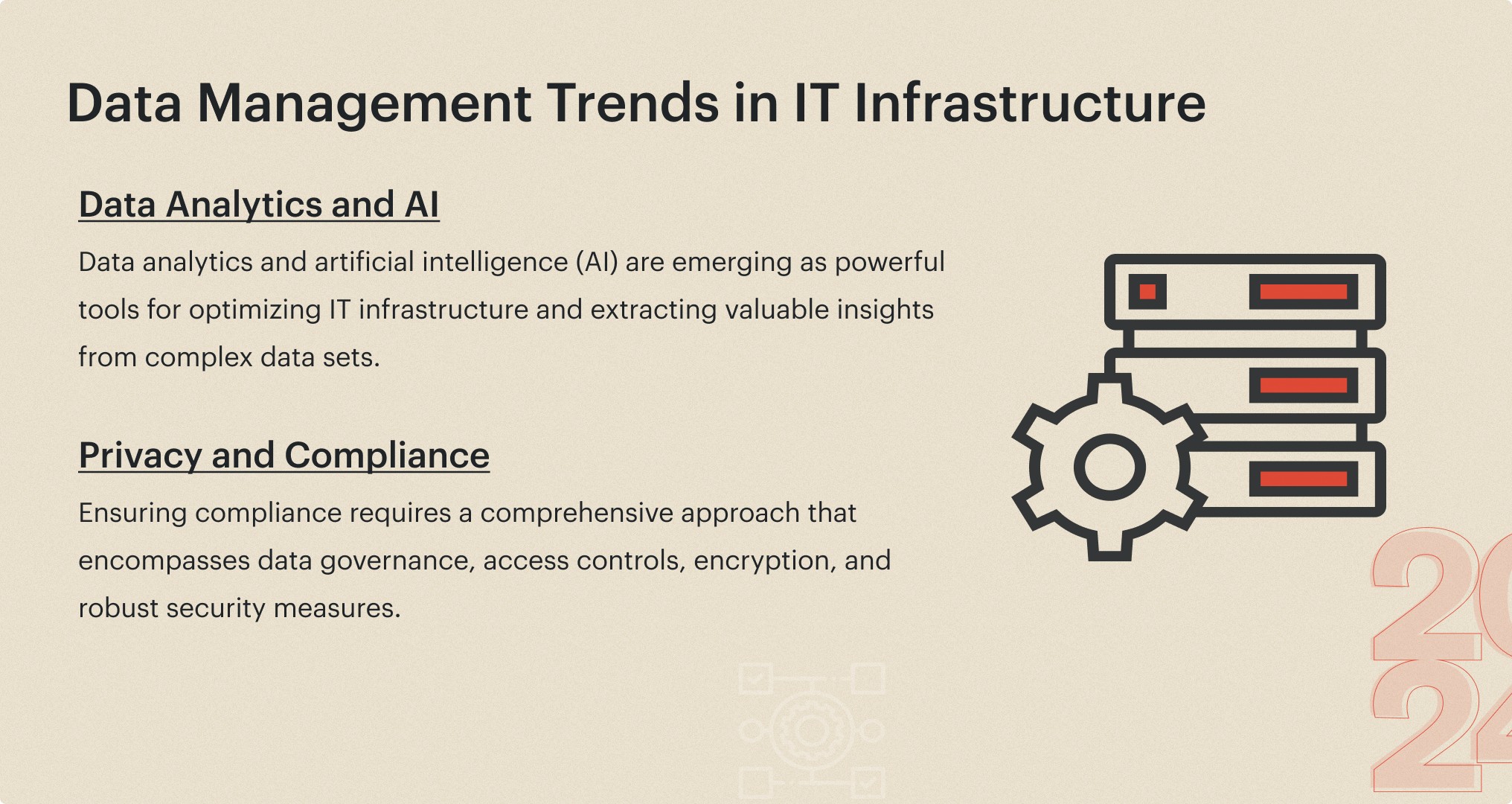 Data Management Trends in IT Infrastructure

Data Analytics and AI

Data analytics and artificial intelligence (AI) are emerging as powerful tools for optimizing IT infrastructure and extracting valuable insights from complex data sets.

Privacy and Compliance

Ensuring compliance requires a comprehensive approach that encompasses data governance, access controls, encryption, and robust security measures.

20
24